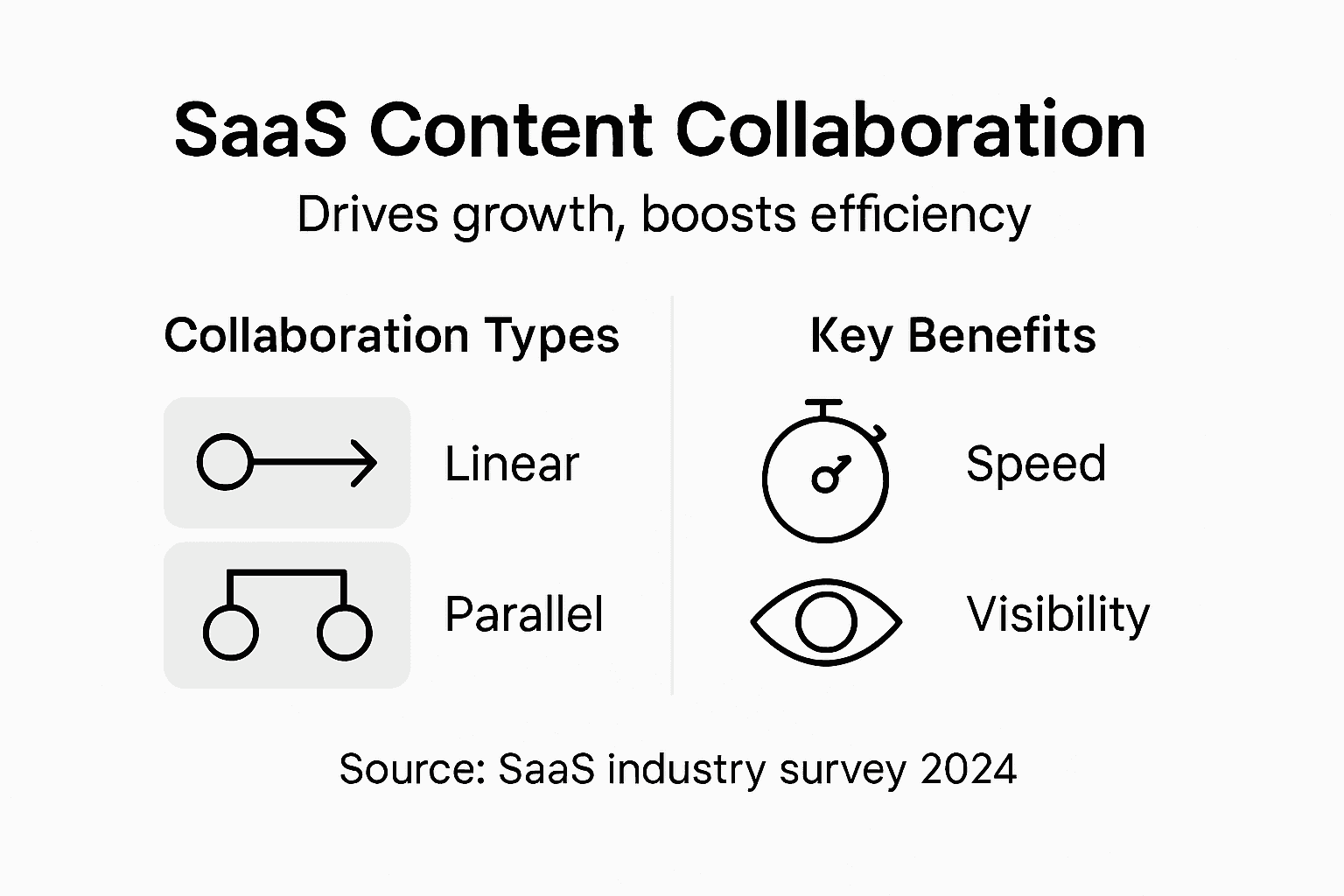 SaaS Content Collaboration

Drives growth, boosts efficiency

Collaboration Types

Linear

Parallel

Key Benefits

Speed

Visibility

Source: SaaS industry survey 2024